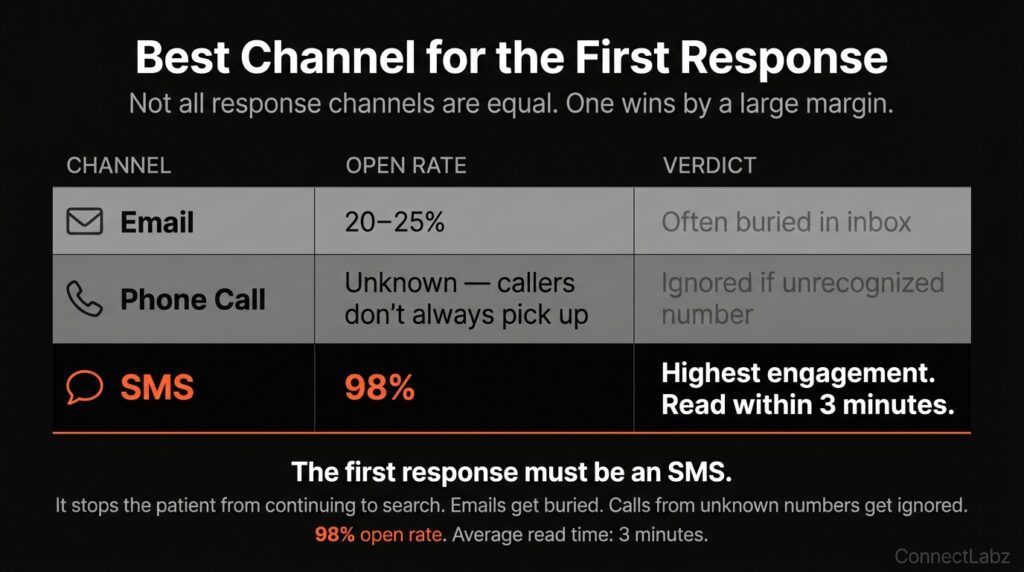 Best Channel for the First Response

Not all response channels are equal. One wins by a large margin.

| CHANNEL | OPEN RATE | VERDICT |
|---|---|---|
| Email | 20–25% | Often buried in inbox |
| Phone Call | Unknown — callers don't always pick up | Ignored if unrecognized number |
| SMS | 98% | Highest engagement. Read within 3 minutes. |

The first response must be an SMS.

It stops the patient from continuing to search. Emails get buried. Calls from unknown numbers get ignored.

98% open rate. Average read time: 3 minutes.

ConnectLabz